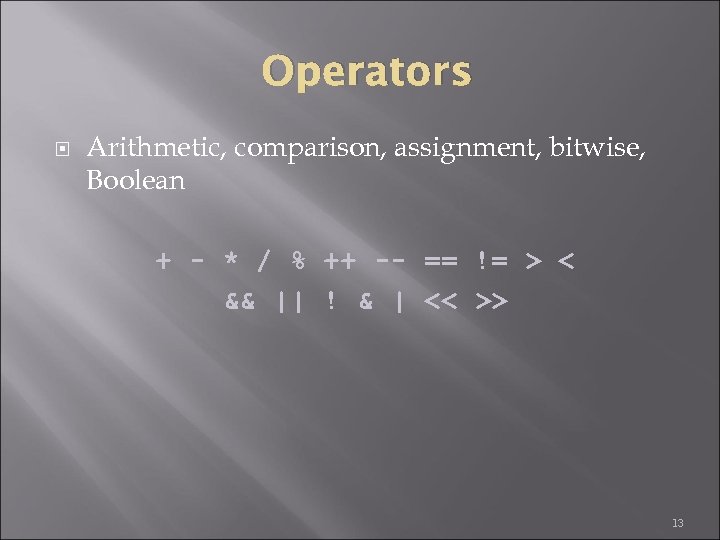 Operators

Arithmetic, comparison, assignment, bitwise, Boolean

+ - * / % ++ -- == != > <
&& || ! & | << >>

13